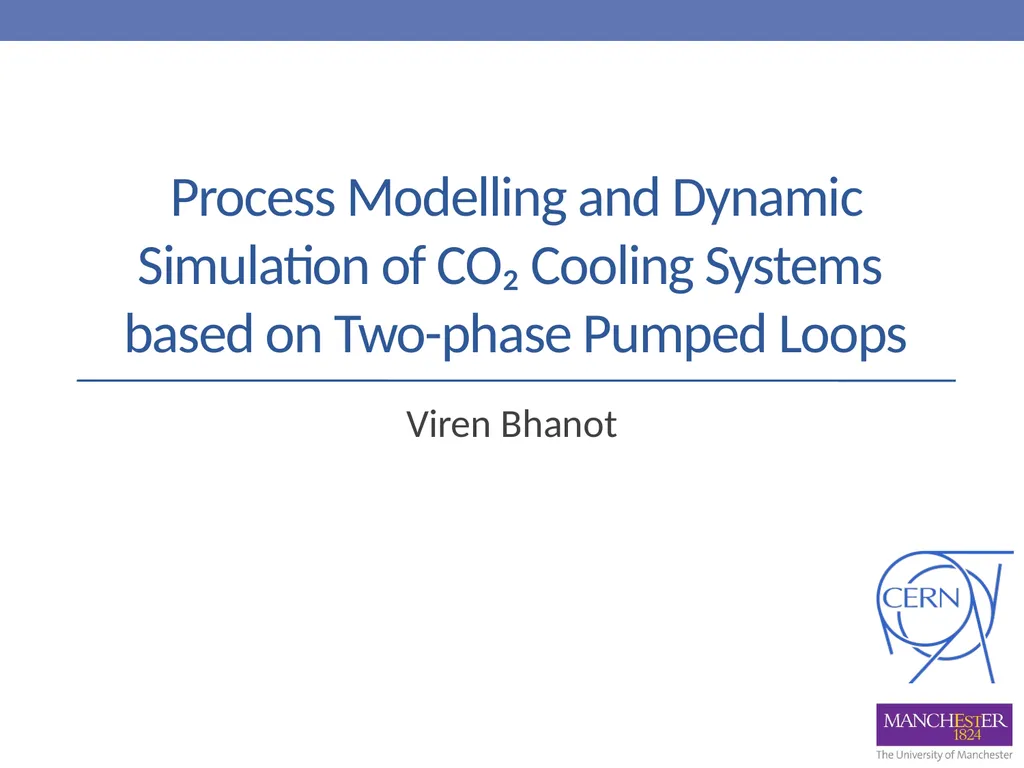 Process Modelling and Dynamic Simulation of $CO_2$ Cooling Systems based on Two-phase Pumped Loops

Viren Bhanot

CERN

MANCHESTER
1824
The University of Manchester